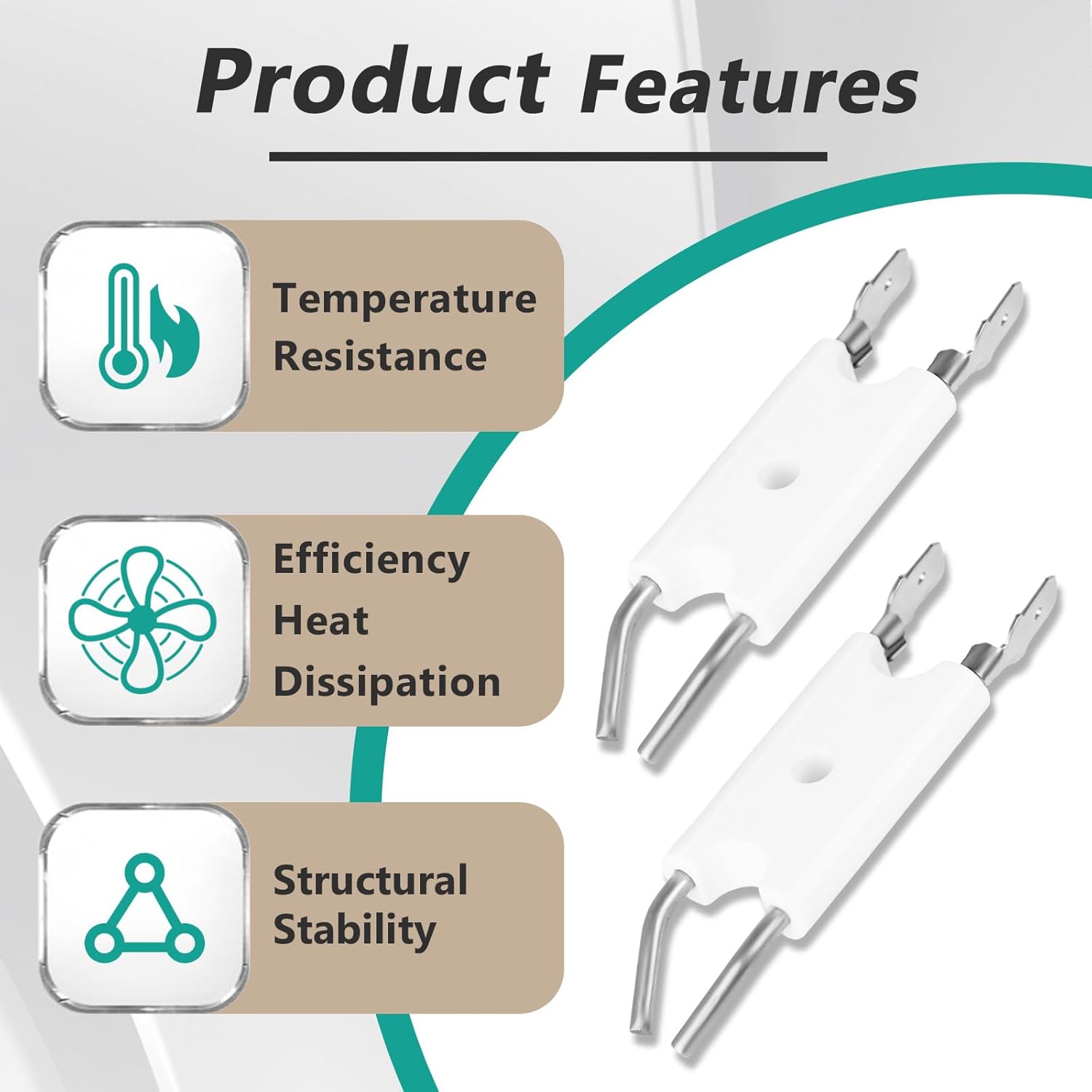 Product Features

Temperature Resistance

Efficiency Heat Dissipation

Structural Stability